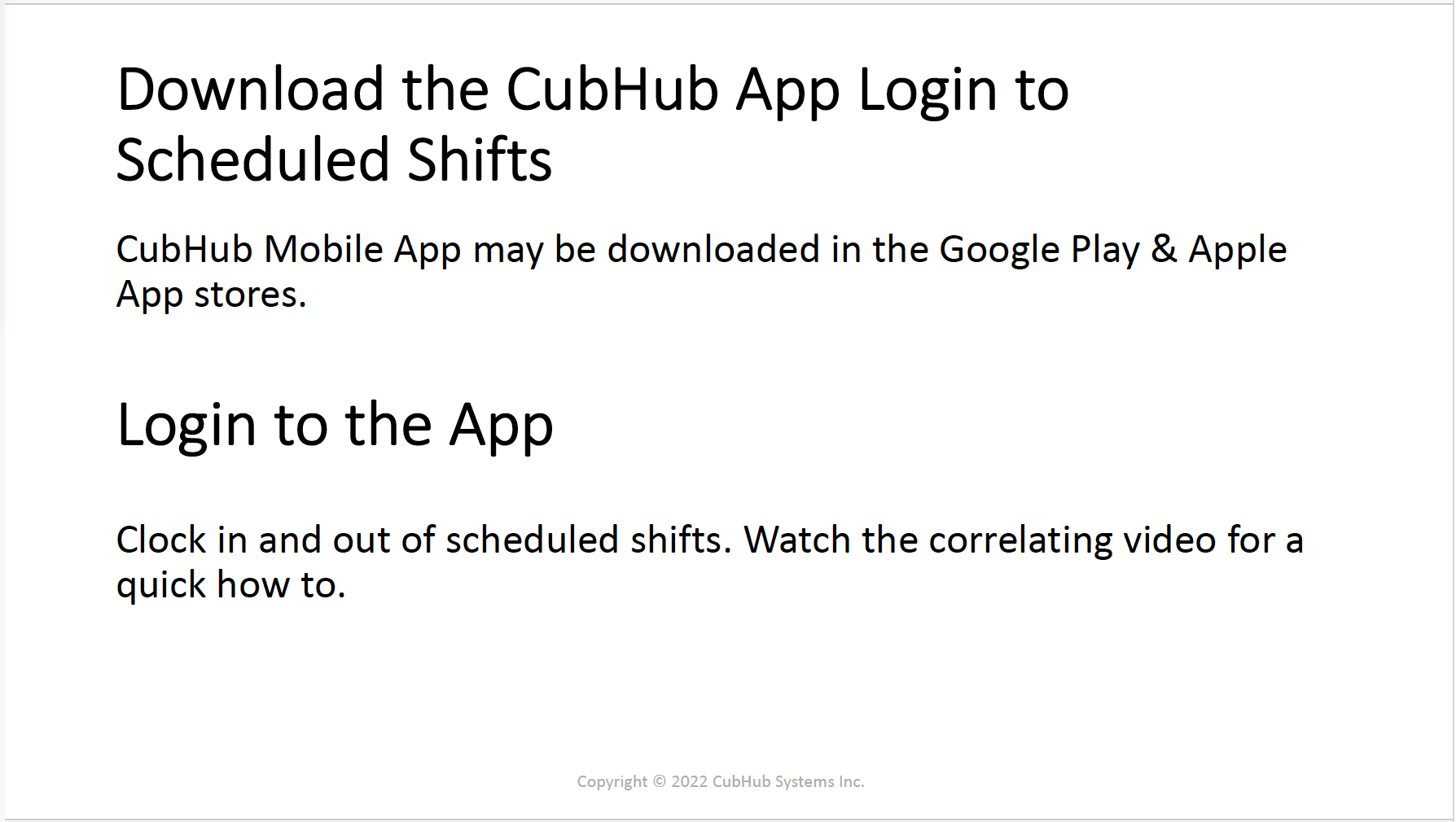 Download the CubHub App Login to Scheduled Shifts

CubHub Mobile App may be downloaded in the Google Play & Apple App stores.

Login to the App

Clock in and out of scheduled shifts. Watch the correlating video for a quick how to.

Copyright © 2022 CubHub Systems Inc.